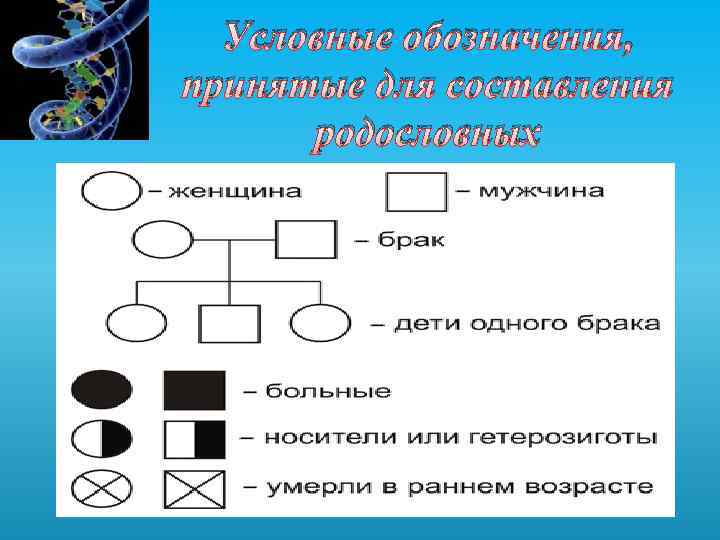 Условные обозначения, принятые для составления родословных

– женщина

– мужчина

– брак

– дети одного брака

– больные

– носители или гетерозиготы

– умерли в раннем возрасте